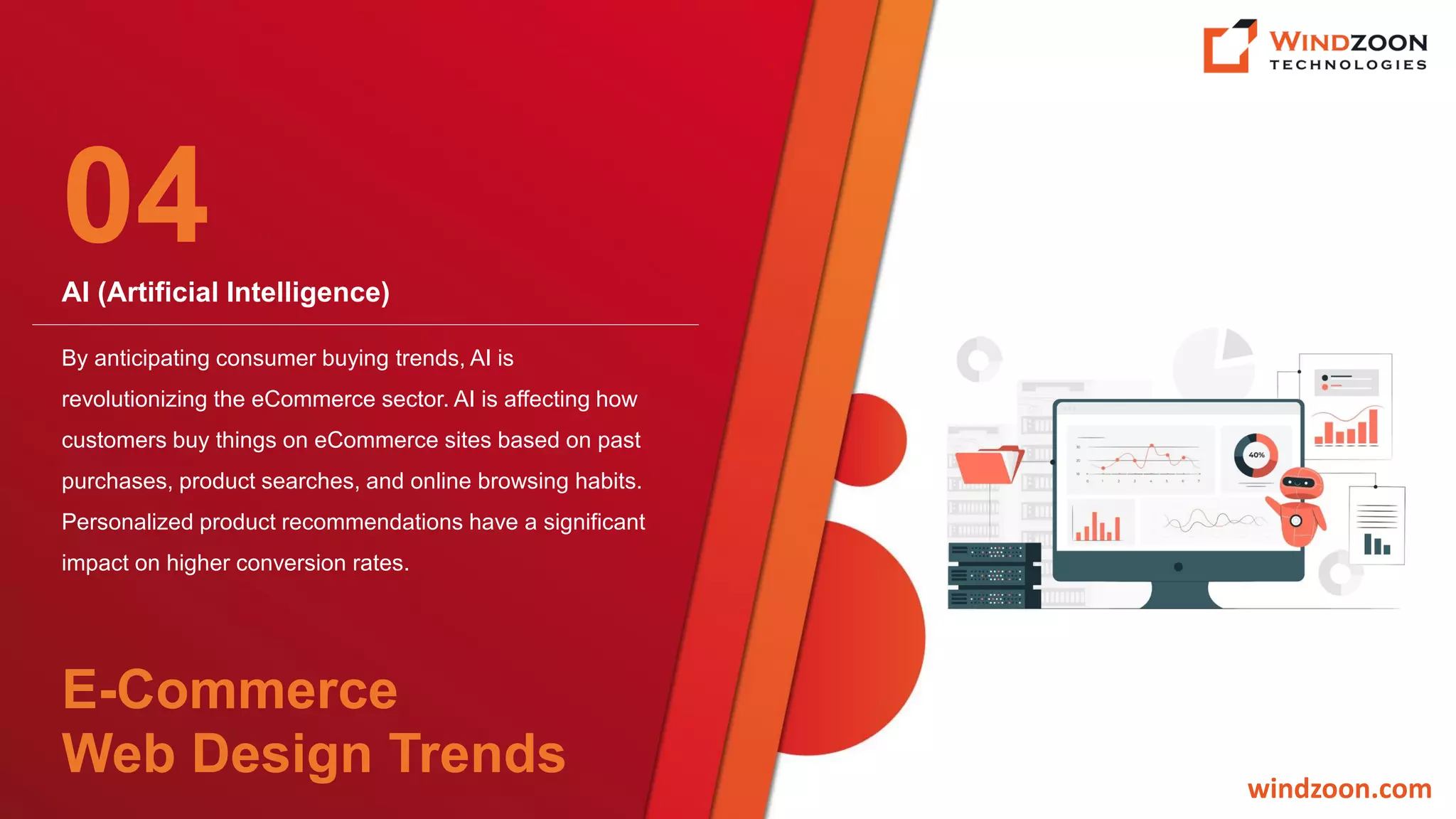 WINDZOON
TECHNOLOGIES

04

AI (Artificial Intelligence)

By anticipating consumer buying trends, AI is revolutionizing the eCommerce sector. AI is affecting how customers buy things on eCommerce sites based on past purchases, product searches, and online browsing habits. Personalized product recommendations have a significant impact on higher conversion rates.

40%

E-Commerce
Web Design Trends

windzoon.com